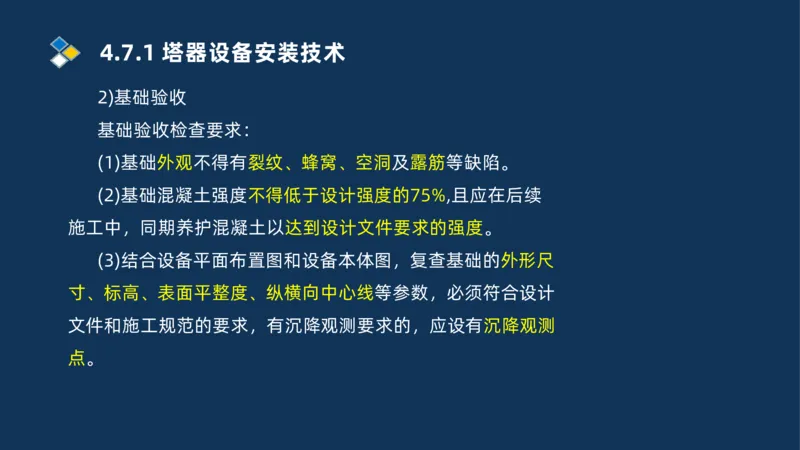 4.7.1 塔器设备安装技术

2)基础验收

基础验收检查要求：

(1)基础外观不得有裂纹、蜂窝、空洞及露筋等缺陷。

(2)基础混凝土强度不得低于设计强度的75%,且应在后续施工中，同期养护混凝土以达到设计文件要求的强度。

(3)结合设备平面布置图和设备本体图，复查基础的外形尺寸、标高、表面平整度、纵横向中心线等参数，必须符合设计文件和施工规范的要求，有沉降观测要求的，应设有沉降观测点。